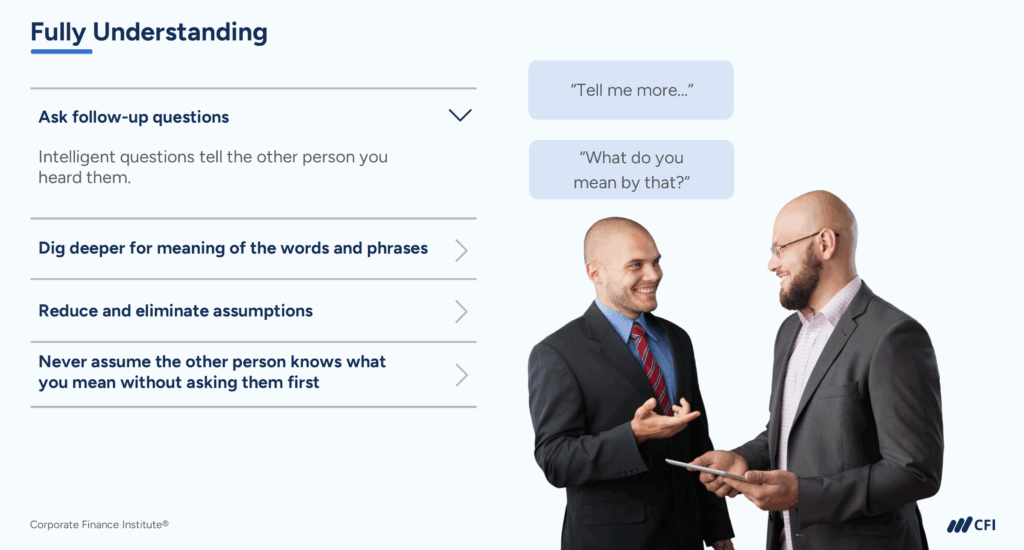 Fully Understanding

Ask follow-up questions

Intelligent questions tell the other person you heard them.

Dig deeper for meaning of the words and phrases

Reduce and eliminate assumptions

Never assume the other person knows what you mean without asking them first

"Tell me more..."

"What do you mean by that?"

Corporate Finance Institute®

CFI